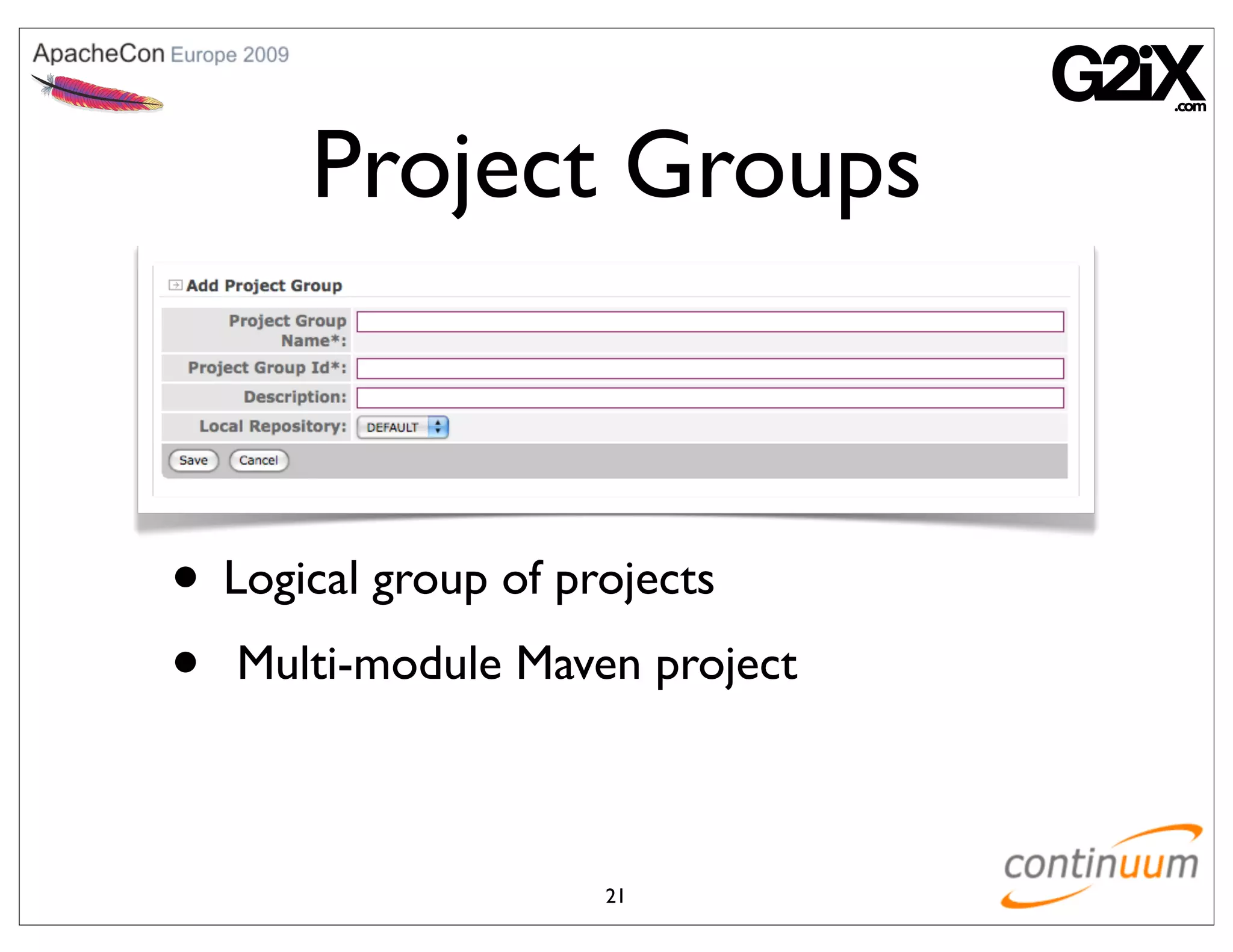 ApacheCon Europe 2009

G2iX .com

Project Groups

Add Project Group

Project Group Name*:

Project Group Id*:

Description:

Local Repository: DEFAULT

Save Cancel

• Logical group of projects

• Multi-module Maven project

continuum

21